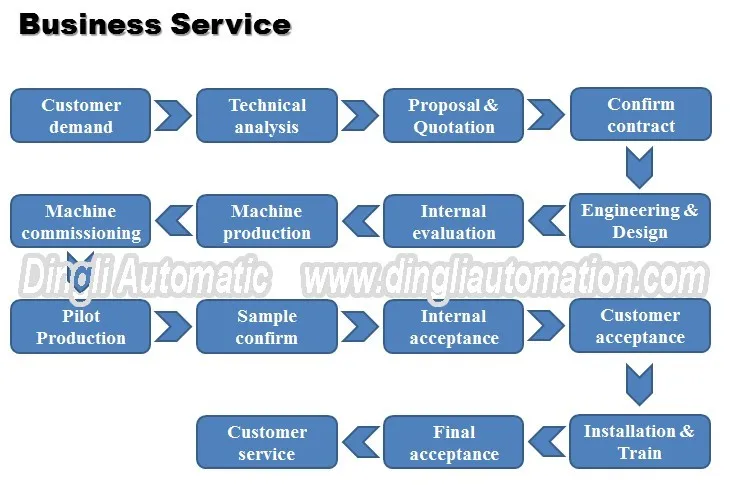 Business Service

Customer demand

Technical analysis

Proposal & Quotation

Confirm contract

Engineering & Design

Internal evaluation

Machine production

Machine commissioning

Dingli Automatic www.dingliautomation.com

Pilot Production

Sample confirm

Internal acceptance

Customer acceptance

Installation & Train

Final acceptance

Customer service